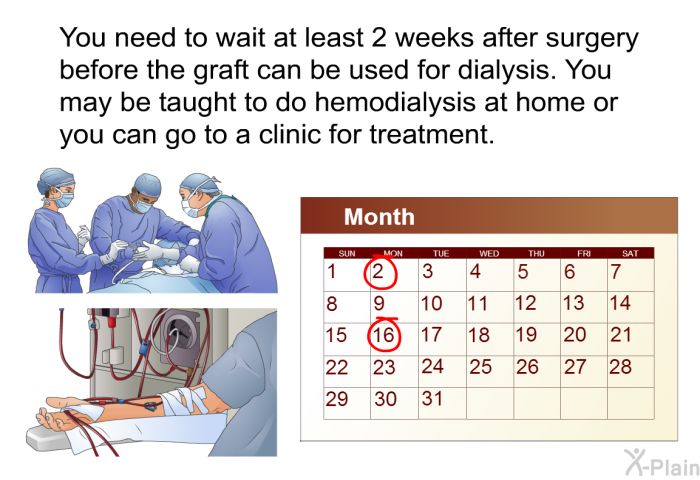 You need to wait at least 2 weeks after surgery before the graft can be used for dialysis. You may be taught to do hemodialysis at home or you can go to a clinic for treatment.

Month

| SUN | MON | TUE | WED | THU | FRI | SAT |
|---|---|---|---|---|---|---|
| 1 | 2 | 3 | 4 | 5 | 6 | 7 |
| 8 | 9 | 10 | 11 | 12 | 13 | 14 |
| 15 | 16 | 17 | 18 | 19 | 20 | 21 |
| 22 | 23 | 24 | 25 | 26 | 27 | 28 |
| 29 | 30 | 31 | | | | |

X-Plain